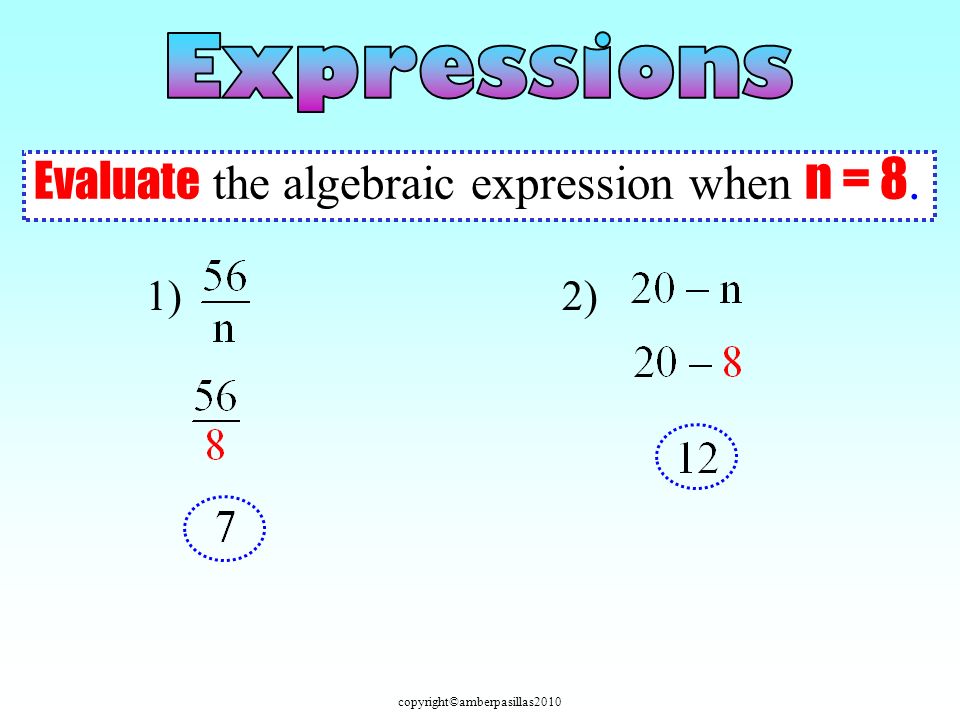 Expressions

Evaluate the algebraic expression when n = 8.

1) $\frac{56}{n}$

$\frac{56}{8}$

7

2) $20 - n$

$20 - 8$

12

copyright©amberpasillas2010